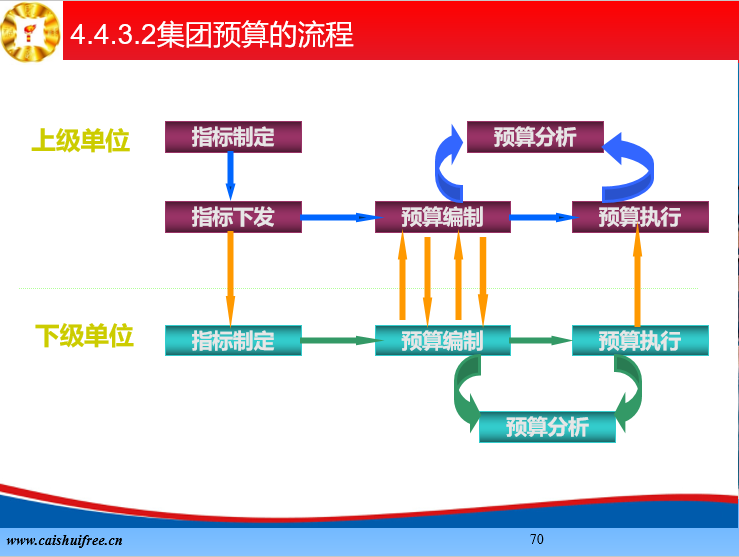 4.4.3.2集团预算的流程

上级单位

指标制定

预算分析

指标下发

预算编制

预算执行

下级单位

指标制定

预算编制

预算执行

预算分析

www.caishuifree.cn

70